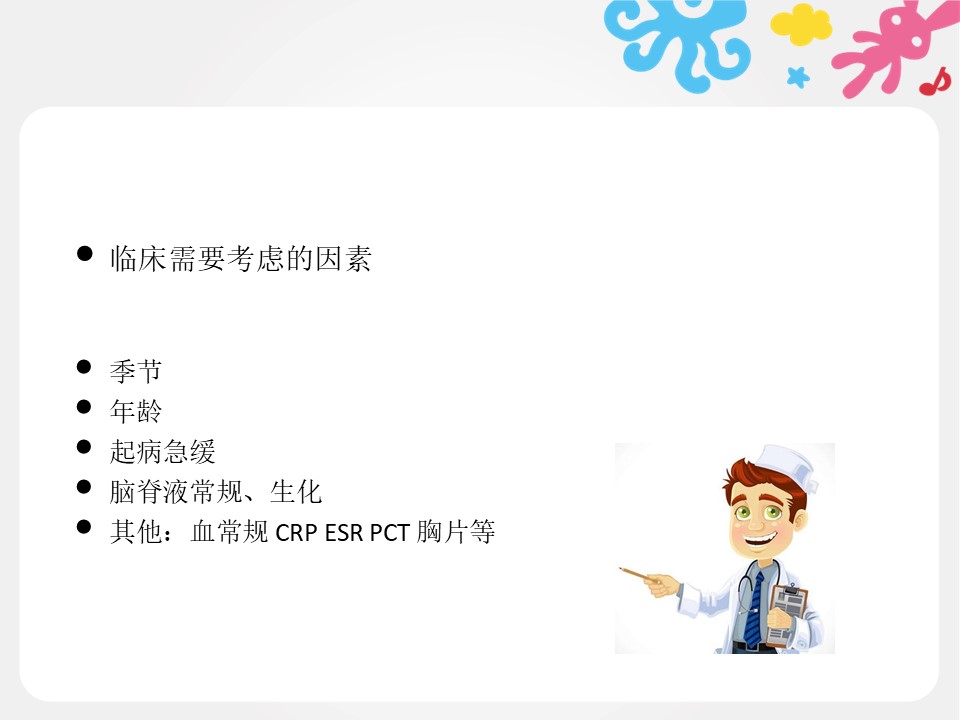 ● 临床需要考虑的因素

● 季节
● 年龄
● 起病急缓
● 脑脊液常规、生化
● 其他：血常规 CRP ESR PCT 胸片等